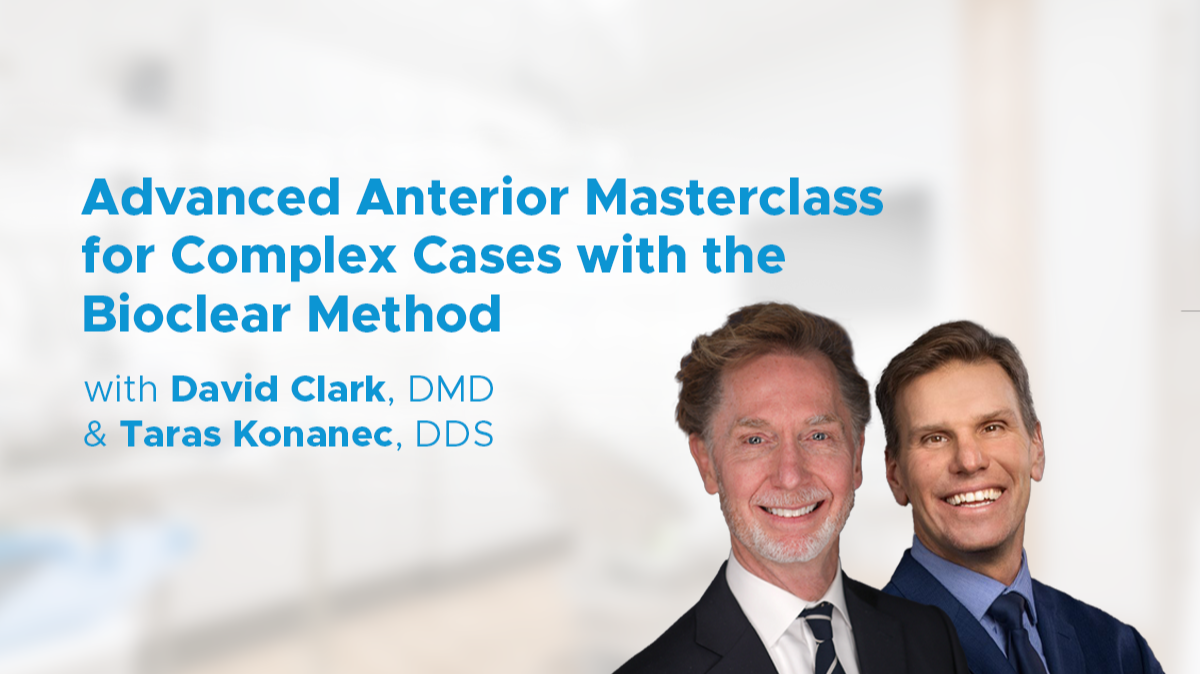 Advanced Anterior Masterclass for Complex Cases with the Bioclear Method

with David Clark, DMD
& Taras Konanec, DDS